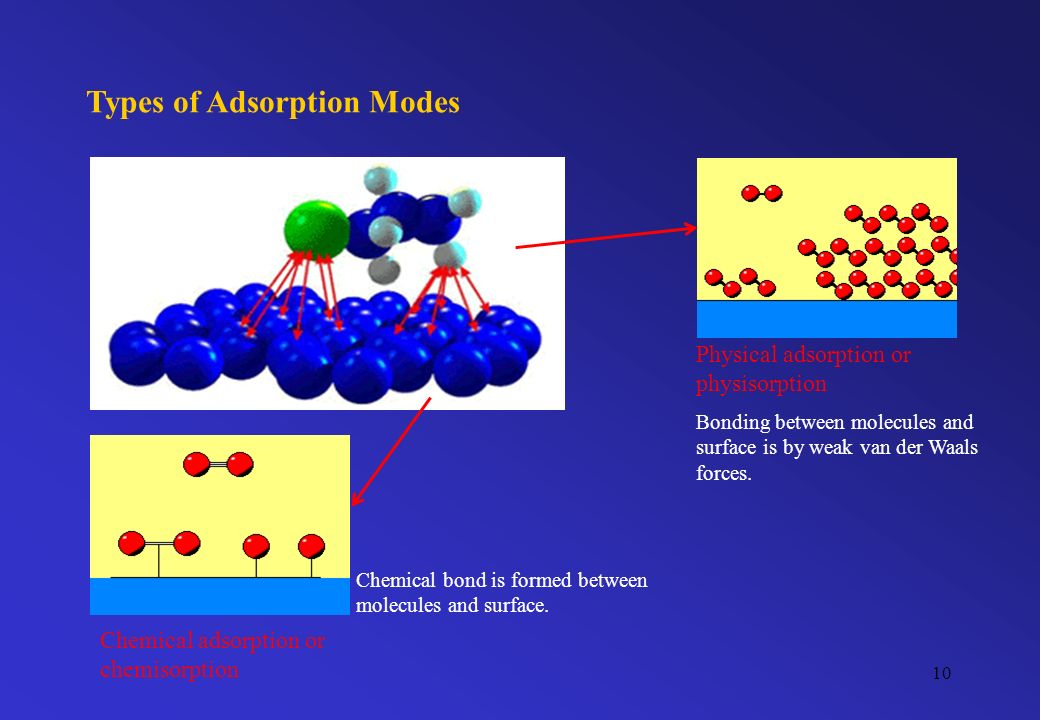 Types of Adsorption Modes

Physical adsorption or physisorption

Bonding between molecules and surface is by weak van der Waals forces.

Chemical bond is formed between molecules and surface.

Chemical adsorption or chemisorption

10